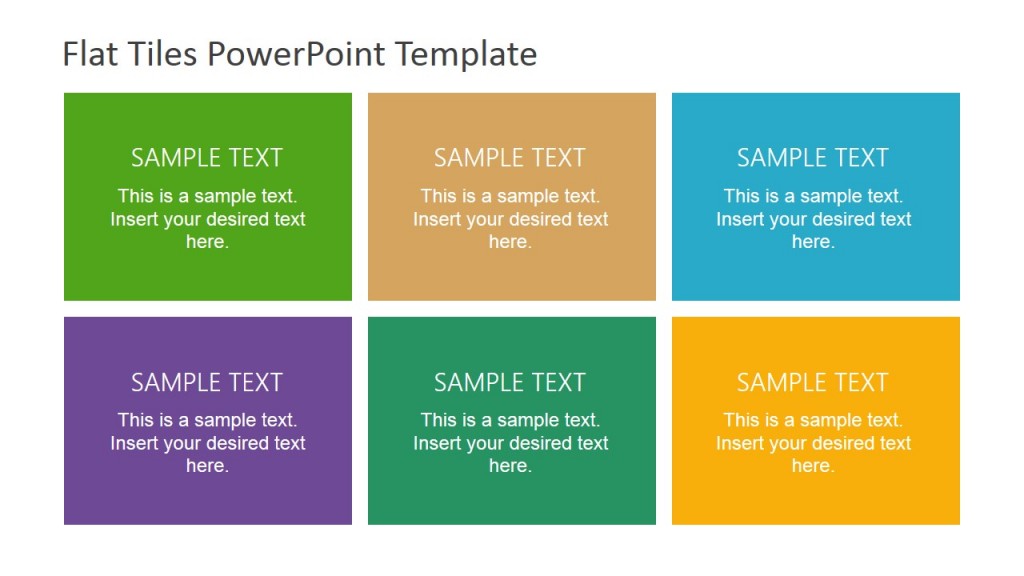 Flat Tiles PowerPoint Template

SAMPLE TEXT
This is a sample text. Insert your desired text here.

SAMPLE TEXT
This is a sample text. Insert your desired text here.

SAMPLE TEXT
This is a sample text. Insert your desired text here.

SAMPLE TEXT
This is a sample text. Insert your desired text here.

SAMPLE TEXT
This is a sample text. Insert your desired text here.

SAMPLE TEXT
This is a sample text. Insert your desired text here.